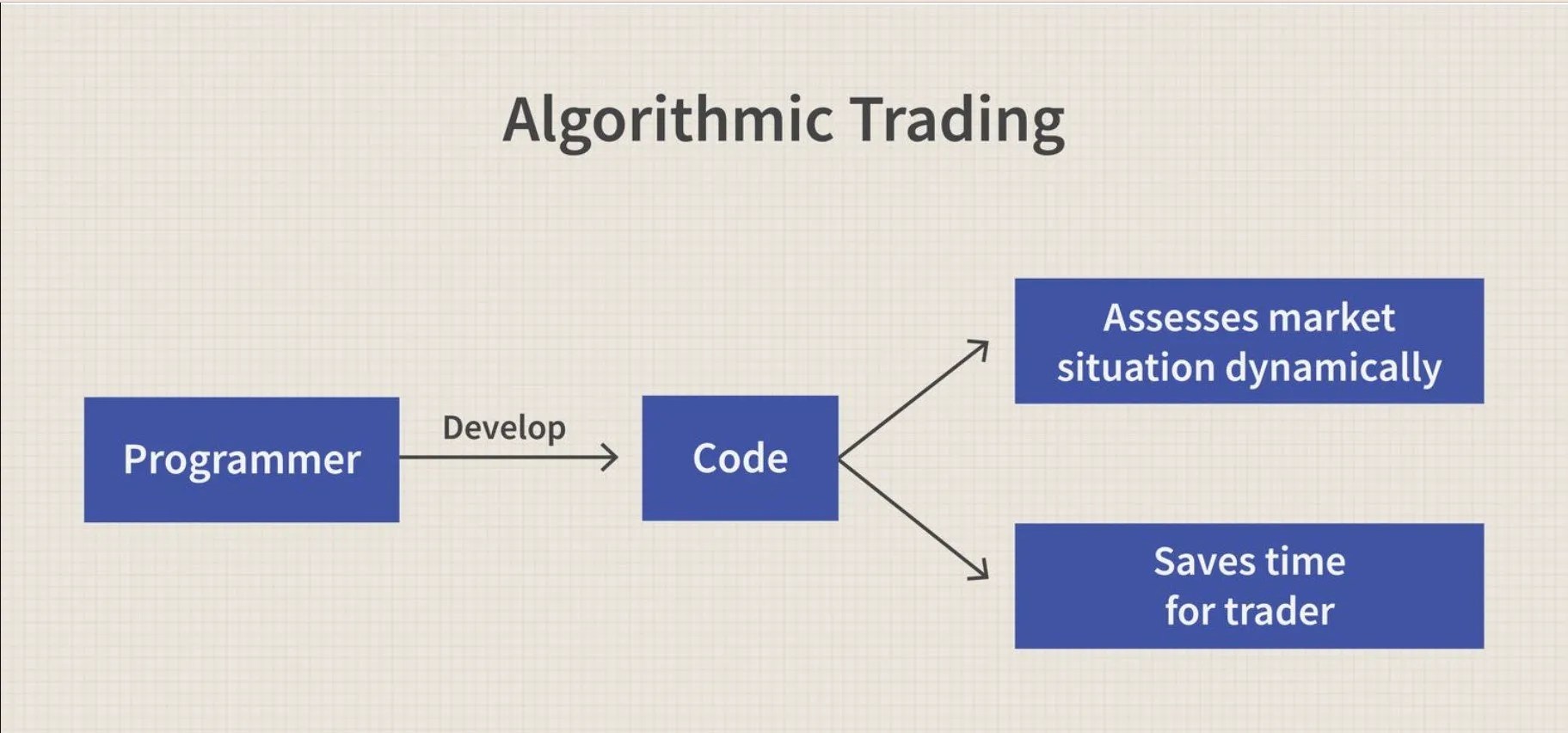 Algorithmic Trading

Programmer

Develop

Code

Assesses market situation dynamically

Saves time for trader